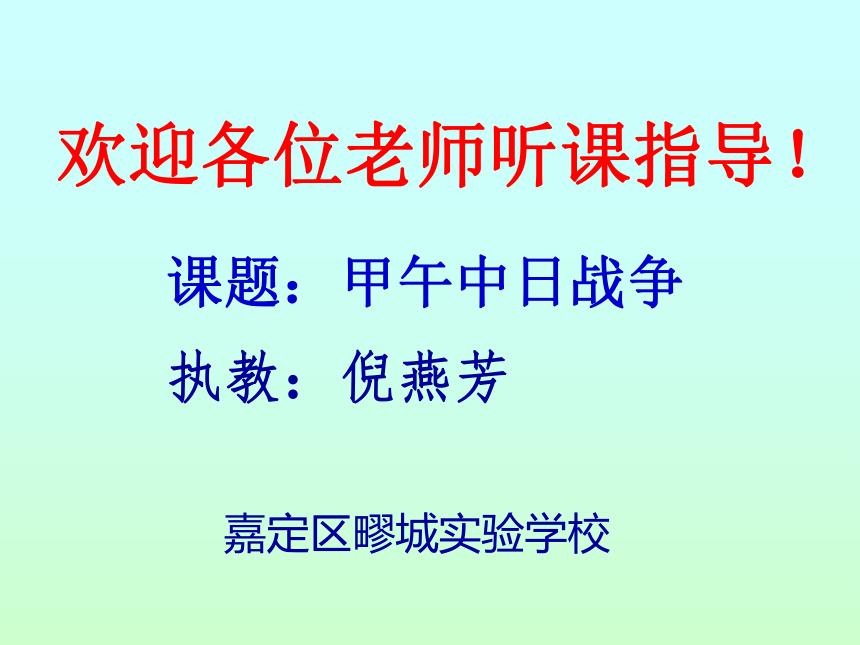 欢迎各位老师听课指导！

课题：甲午中日战争

执教：倪燕芳

嘉定区疁城实验学校